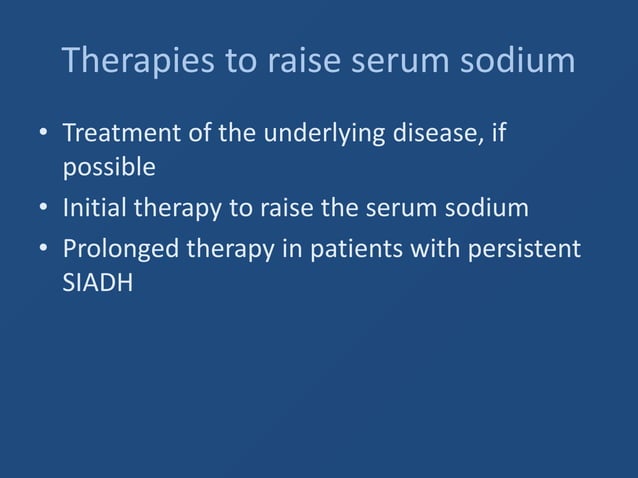 Therapies to raise serum sodium

• Treatment of the underlying disease, if possible
• Initial therapy to raise the serum sodium
• Prolonged therapy in patients with persistent SIADH